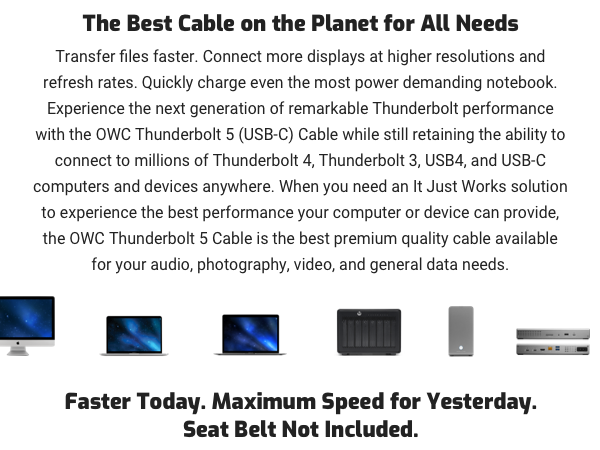 The Best Cable on the Planet for All Needs

Transfer files faster. Connect more displays at higher resolutions and refresh rates. Quickly charge even the most power demanding notebook. Experience the next generation of remarkable Thunderbolt performance with the OWC Thunderbolt 5 (USB-C) Cable while still retaining the ability to connect to millions of Thunderbolt 4, Thunderbolt 3, USB4, and USB-C computers and devices anywhere. When you need an It Just Works solution to experience the best performance your computer or device can provide, the OWC Thunderbolt 5 Cable is the best premium quality cable available for your audio, photography, video, and general data needs.

Faster Today. Maximum Speed for Yesterday.
Seat Belt Not Included.